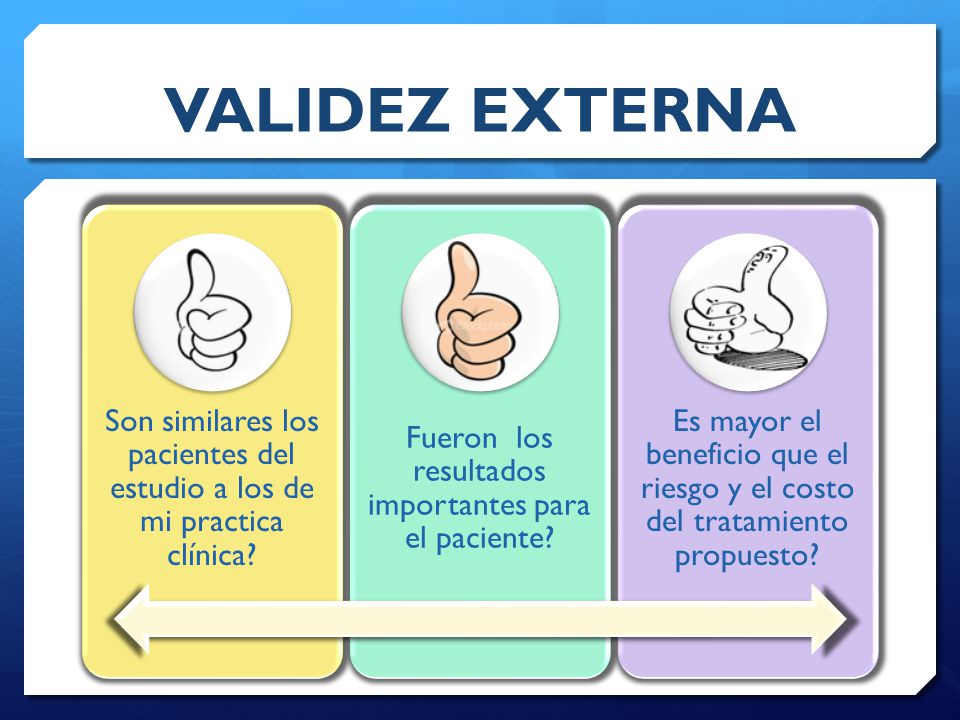 VALIDEZ EXTERNA

Son similares los pacientes del estudio a los de mi practica clínica?

Fueron los resultados importantes para el paciente?

Es mayor el beneficio que el riesgo y el costo del tratamiento propuesto?